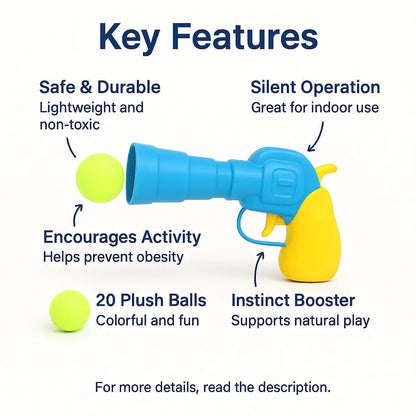 Key Features

Safe & Durable
Lightweight and non-toxic

Silent Operation
Great for indoor use

Encourages Activity
Helps prevent obesity

20 Plush Balls
Colorful and fun

Instinct Booster
Supports natural play

For more details, read the description.